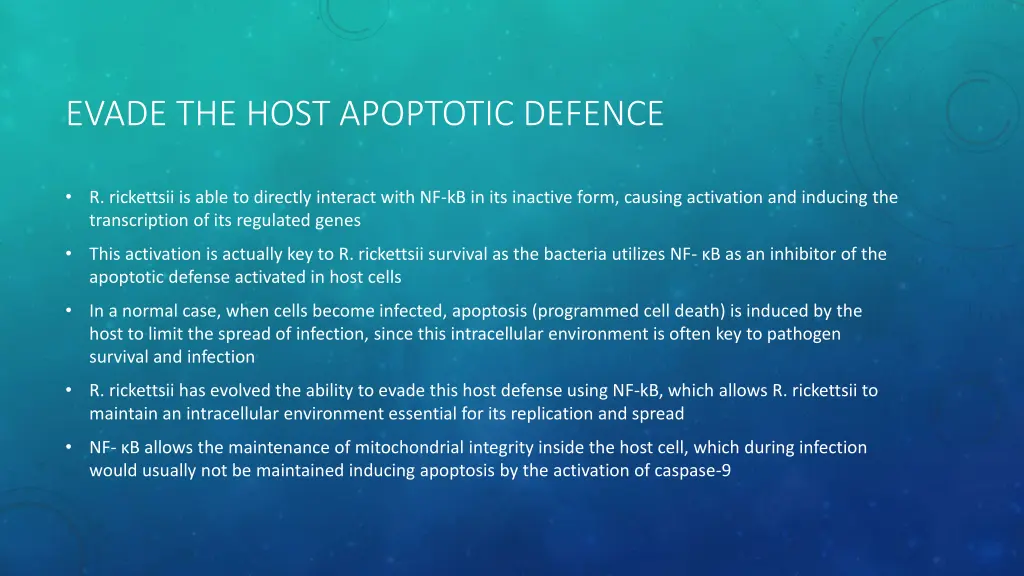 EVADE THE HOST APOPTOTIC DEFENCE

• R. rickettsii is able to directly interact with NF-kB in its inactive form, causing activation and inducing the transcription of its regulated genes

• This activation is actually key to R. rickettsii survival as the bacteria utilizes NF- κB as an inhibitor of the apoptotic defense activated in host cells

• In a normal case, when cells become infected, apoptosis (programmed cell death) is induced by the host to limit the spread of infection, since this intracellular environment is often key to pathogen survival and infection

• R. rickettsii has evolved the ability to evade this host defense using NF-kB, which allows R. rickettsii to maintain an intracellular environment essential for its replication and spread

• NF- κB allows the maintenance of mitochondrial integrity inside the host cell, which during infection would usually not be maintained inducing apoptosis by the activation of caspase-9